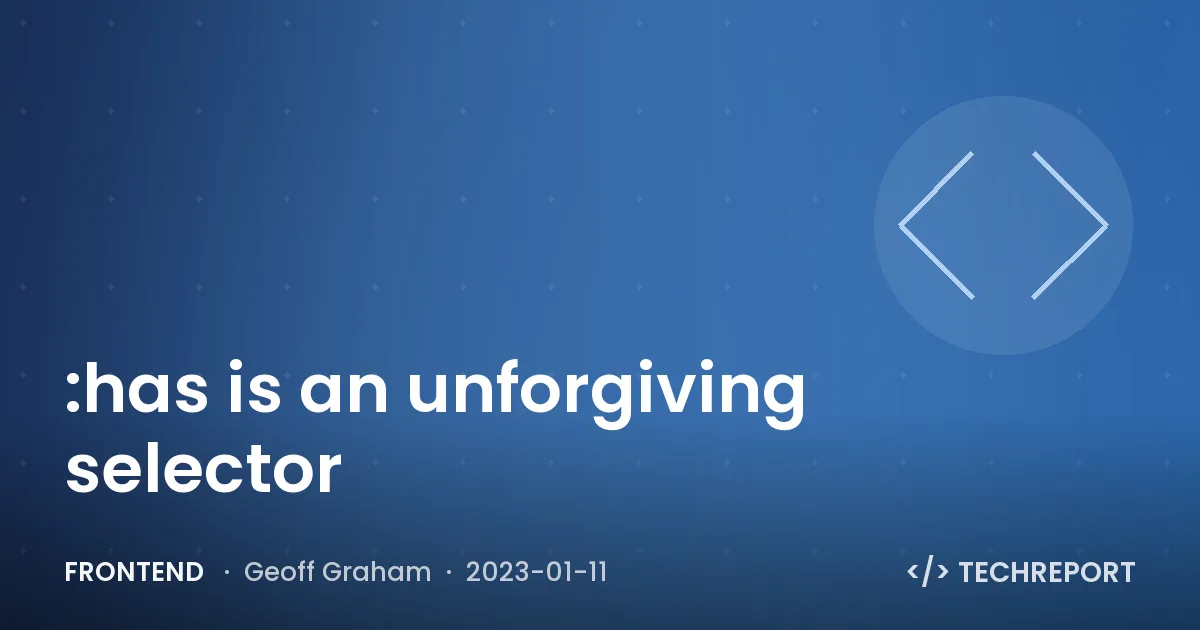 :has is an unforgiving selector

FRONTEND · Geoff Graham · 2023-01-11

</> TECHREPORT